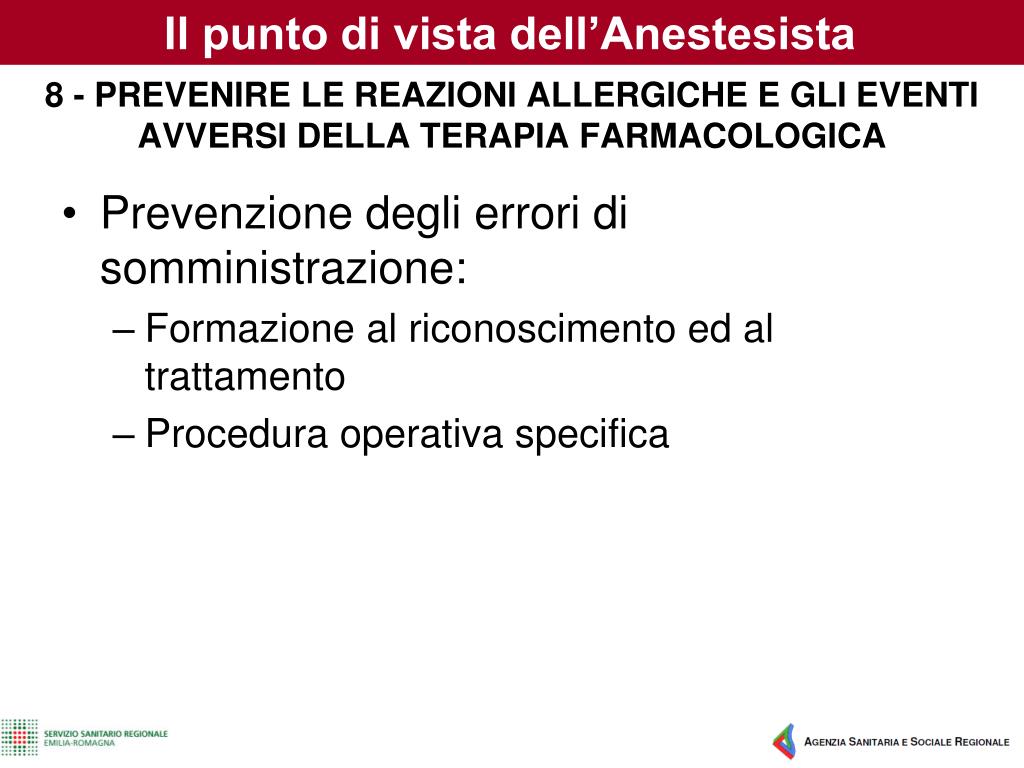 Il punto di vista dell’Anestesista

8 - PREVENIRE LE REAZIONI ALLERGICHE E GLI EVENTI AVVERSI DELLA TERAPIA FARMACOLOGICA

• Prevenzione degli errori di somministrazione:
– Formazione al riconoscimento ed al trattamento
– Procedura operativa specifica

SERVIZIO SANITARIO REGIONALE
EMILIA-ROMAGNA

AGENZIA SANITARIA E SOCIALE REGIONALE